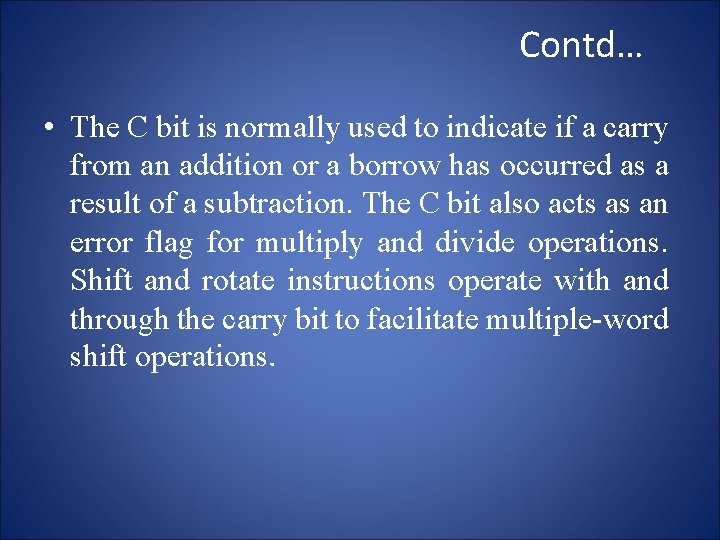 Contd…

• The C bit is normally used to indicate if a carry from an addition or a borrow has occurred as a result of a subtraction. The C bit also acts as an error flag for multiply and divide operations. Shift and rotate instructions operate with and through the carry bit to facilitate multiple-word shift operations.